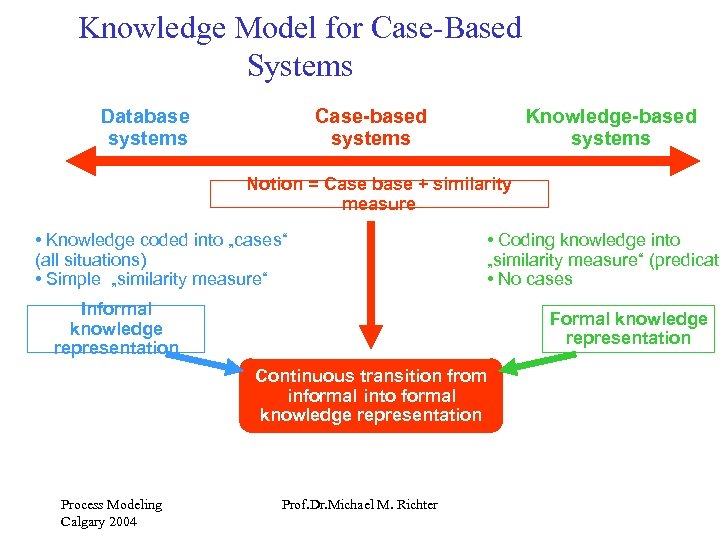 Knowledge Model for Case-Based Systems

Database systems

Case-based systems

Knowledge-based systems

Notion = Case base + similarity measure

• Knowledge coded into „cases“ (all situations)
• Simple „similarity measure“

• Coding knowledge into „similarity measure“ (predicat
• No cases

Informal knowledge representation

Formal knowledge representation

Continuous transition from informal into formal knowledge representation

Process Modeling
Calgary 2004

Prof.Dr.Michael M. Richter